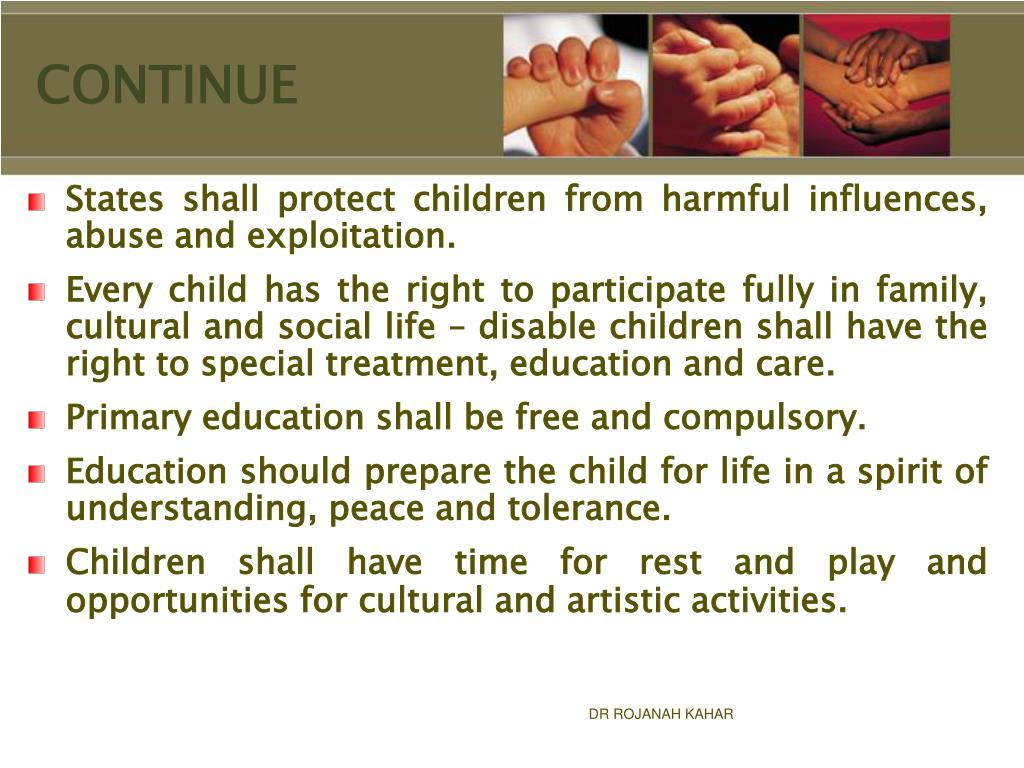 CONTINUE

States shall protect children from harmful influences, abuse and exploitation.

Every child has the right to participate fully in family, cultural and social life – disable children shall have the right to special treatment, education and care.

Primary education shall be free and compulsory.

Education should prepare the child for life in a spirit of understanding, peace and tolerance.

Children shall have time for rest and play and opportunities for cultural and artistic activities.

DR ROJANAH KAHAR